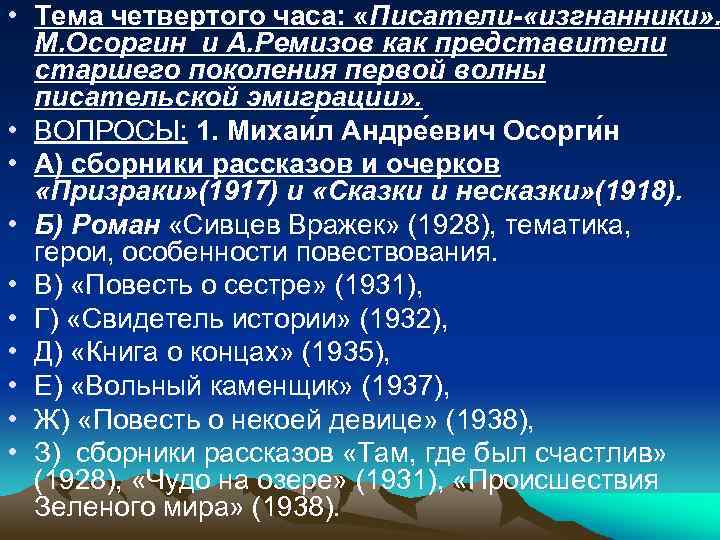 • Тема четвертого часа: «Писатели-«изгнанники». М.Осоргин  и А.Ремизов как представители старшего поколения первой волны писательской эмиграции».
• ВОПРОСЫ: 1. Михаи́л Андре́евич Осорги́н
• А) сборники рассказов и очерков «Призраки»(1917) и «Сказки и несказки»(1918).
• Б) Роман «Сивцев Вражек» (1928), тематика, герои, особенности повествования.
• В) «Повесть о сестре» (1931),
• Г) «Свидетель истории» (1932),
• Д) «Книга о концах» (1935),
• Е) «Вольный каменщик» (1937),
• Ж) «Повесть о некоей девице» (1938),
• З)  сборники рассказов «Там, где был счастлив» (1928), «Чудо на озере» (1931), «Происшествия Зеленого мира» (1938).